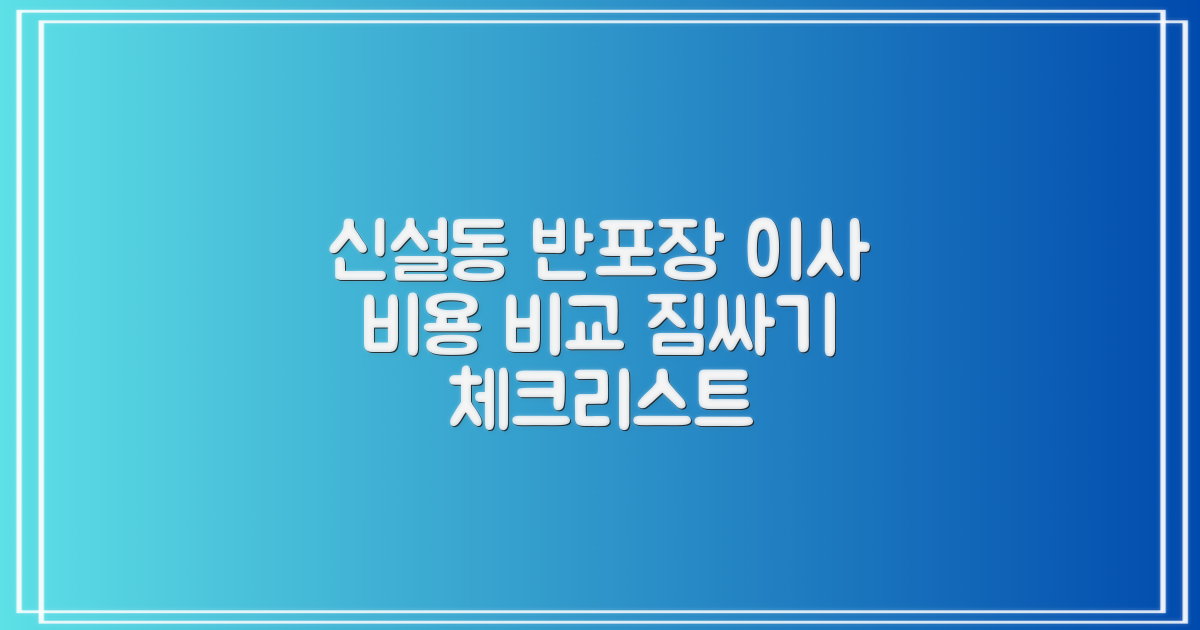 신설동 반포장 이사
비용 비교 짐싸기
체크리스트